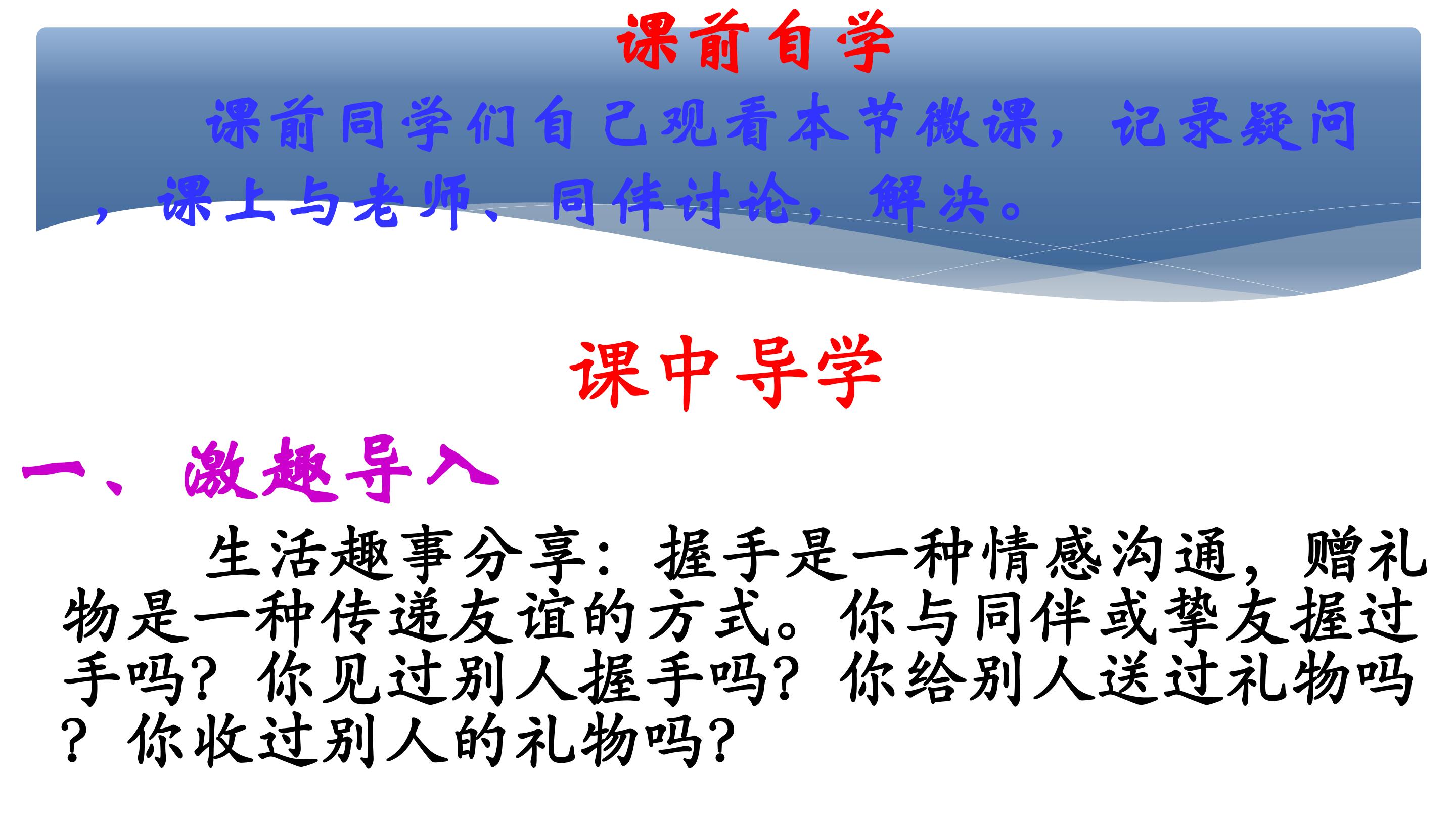 课前自学

课前同学们自己观看本节微课，记录疑问，课上与老师、同伴讨论，解决。

课中导学

一、激趣导入

生活趣事分享：握手是一种情感沟通，赠礼物是一种传递友谊的方式。你与同伴或挚友握过手吗？你见过别人握手吗？你给别人送过礼物吗？你收过别人的礼物吗？